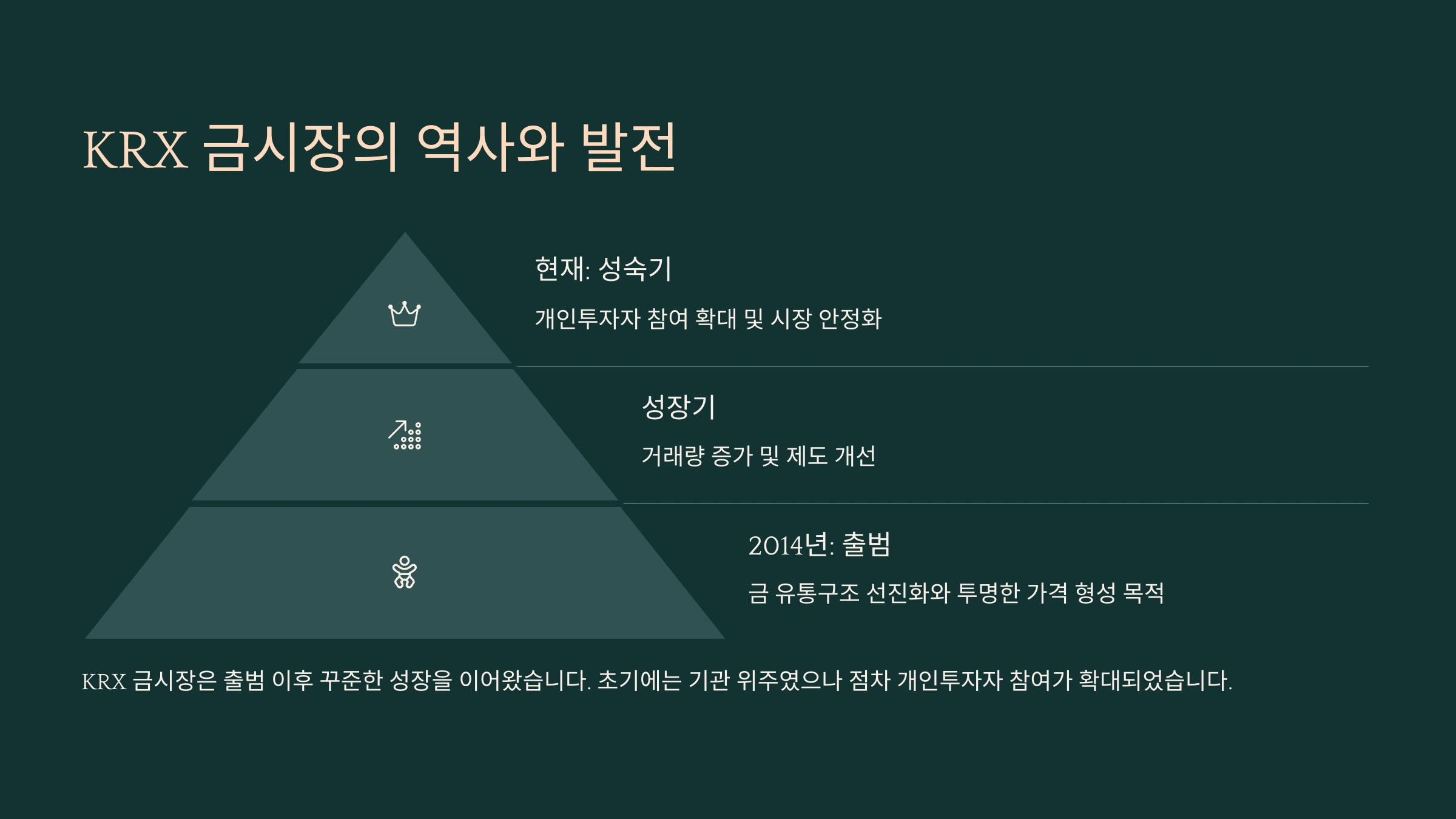 KRX 금시장의 역사와 발전

현재: 성숙기

개인투자자 참여 확대 및 시장 안정화

성장기

거래량 증가 및 제도 개선

2014년: 출범

금 유통구조 선진화와 투명한 가격 형성 목적

KRX 금시장은 출범 이후 꾸준한 성장을 이어왔습니다. 초기에는 기관 위주였으나 점차 개인투자자 참여가 확대되었습니다.